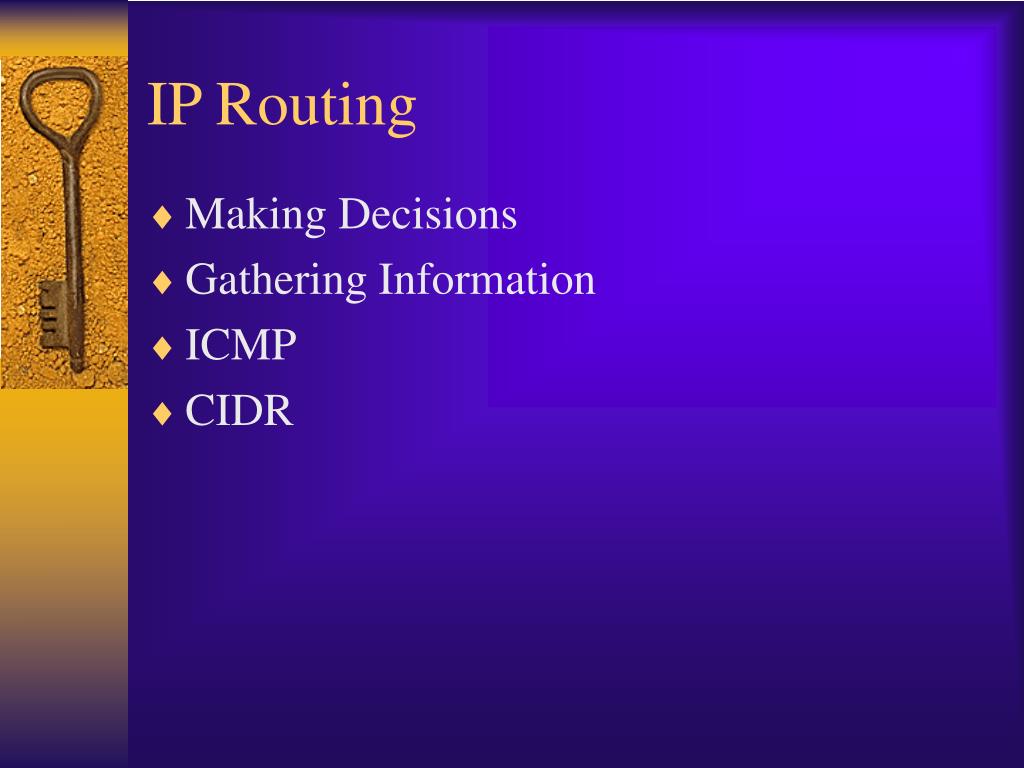 IP Routing

♦ Making Decisions
♦ Gathering Information
♦ ICMP
♦ CIDR